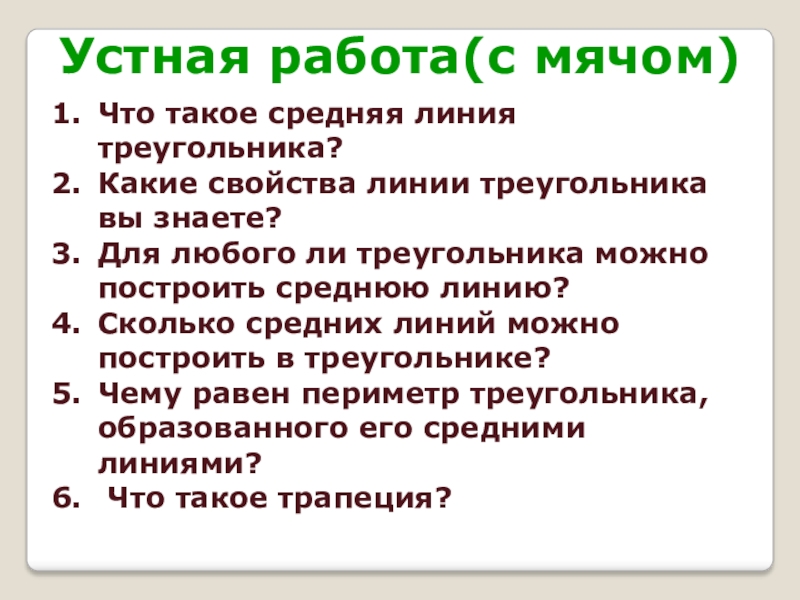 Устная работа(с мячом)

1. Что такое средняя линия треугольника?
2. Какие свойства линии треугольника вы знаете?
3. Для любого ли треугольника можно построить среднюю линию?
4. Сколько средних линий можно построить в треугольнике?
5. Чему равен периметр треугольника, образованного его средними линиями?
6. Что такое трапеция?